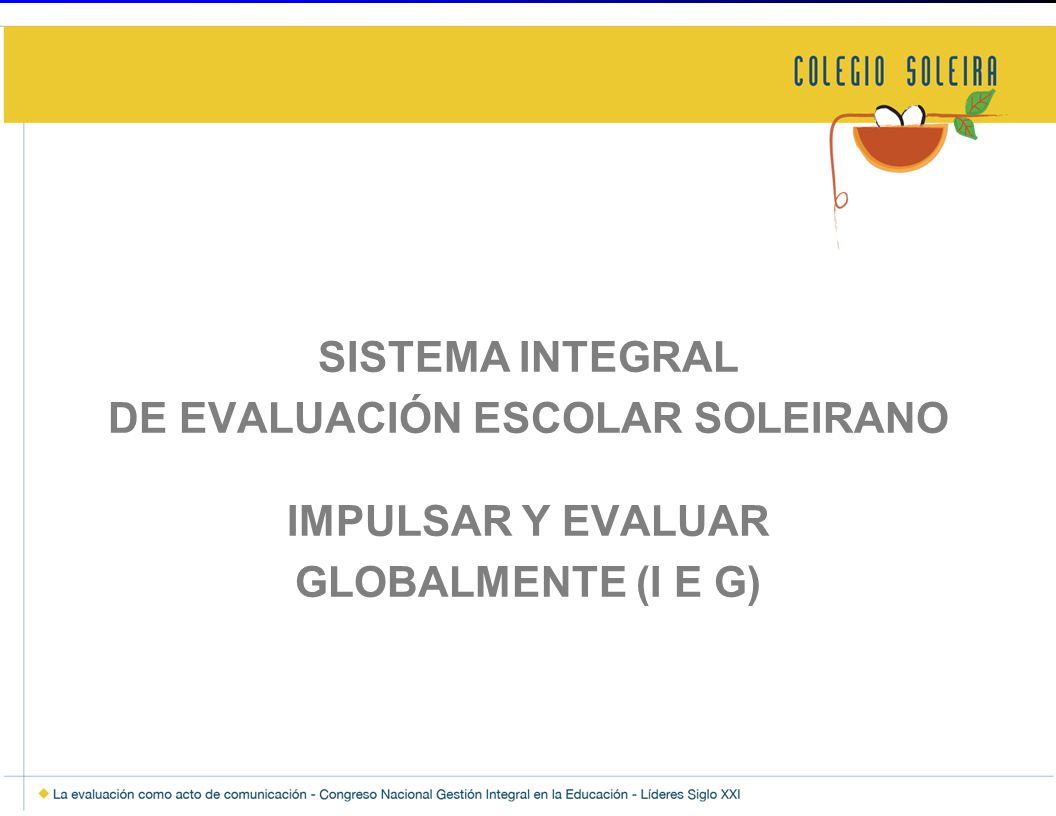 COLEGIO SOLEIRA

SISTEMA INTEGRAL
DE EVALUACIÓN ESCOLAR SOLEIRANO

IMPULSAR Y EVALUAR
GLOBALMENTE (I E G)

La evaluación como acto de comunicación - Congreso Nacional Gestión Integral en la Educación - Líderes Siglo XXI